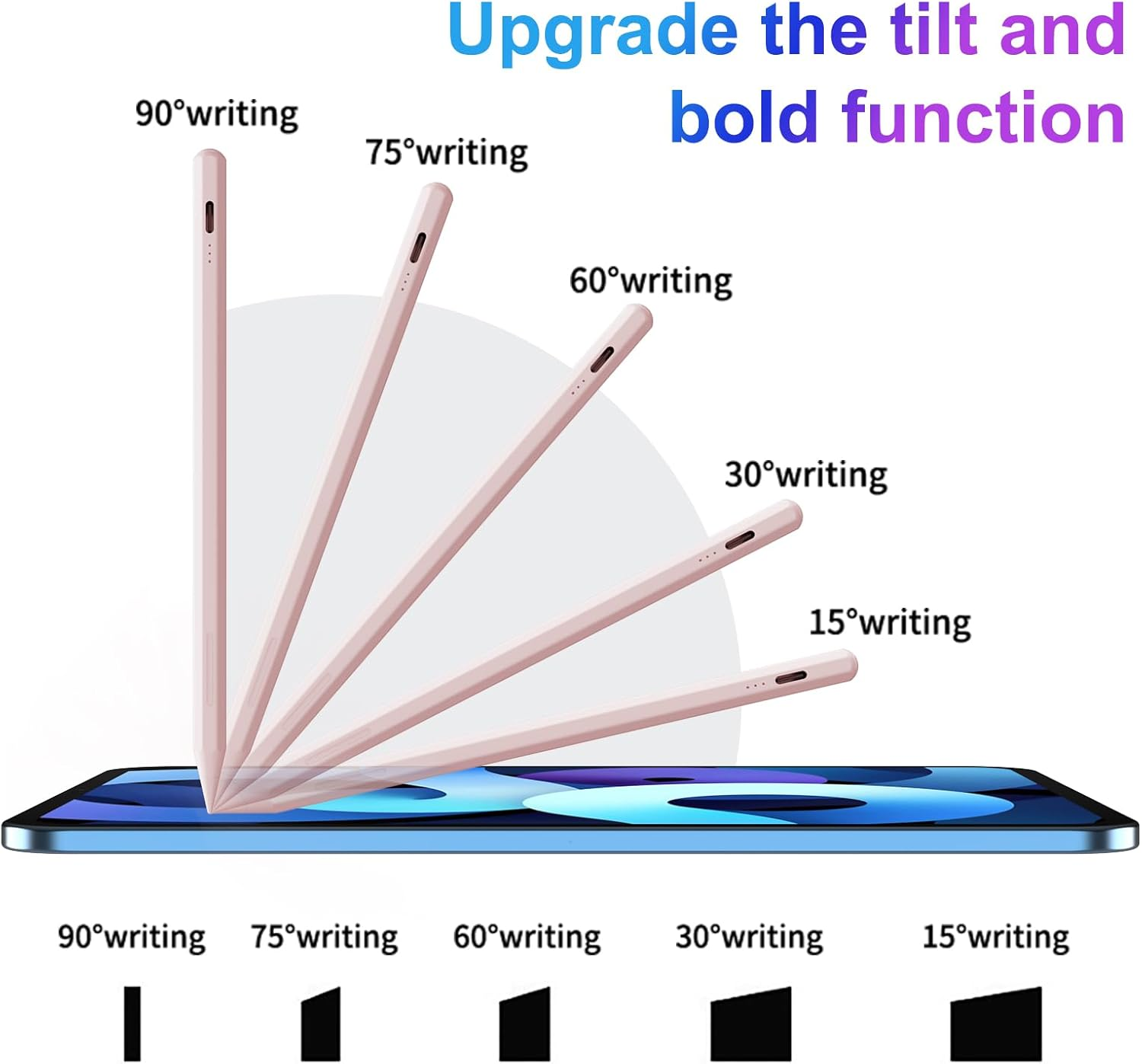 Upgrade the tilt and bold function

90°writing

75°writing

60°writing

30°writing

15°writing

90°writing 75°writing 60°writing 30°writing 15°writing